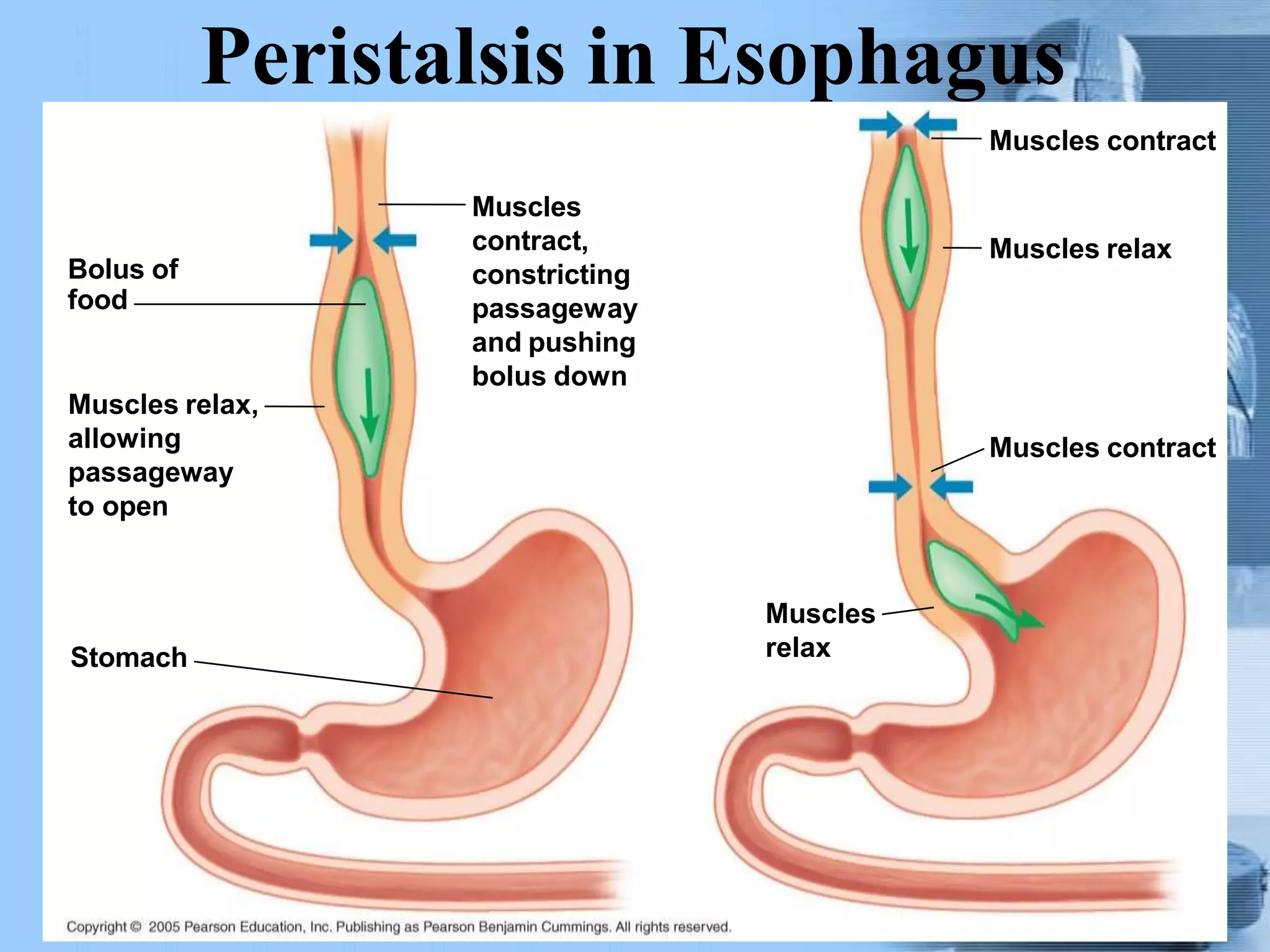 Peristalsis in Esophagus

Bolus of food

Muscles contract, constricting passageway and pushing bolus down

Muscles relax, allowing passageway to open

Stomach

Muscles contract

Muscles relax

Muscles contract

Muscles relax

Copyright © 2005 Pearson Education, Inc. Publishing as Pearson Benjamin Cummings. All rights reserved.